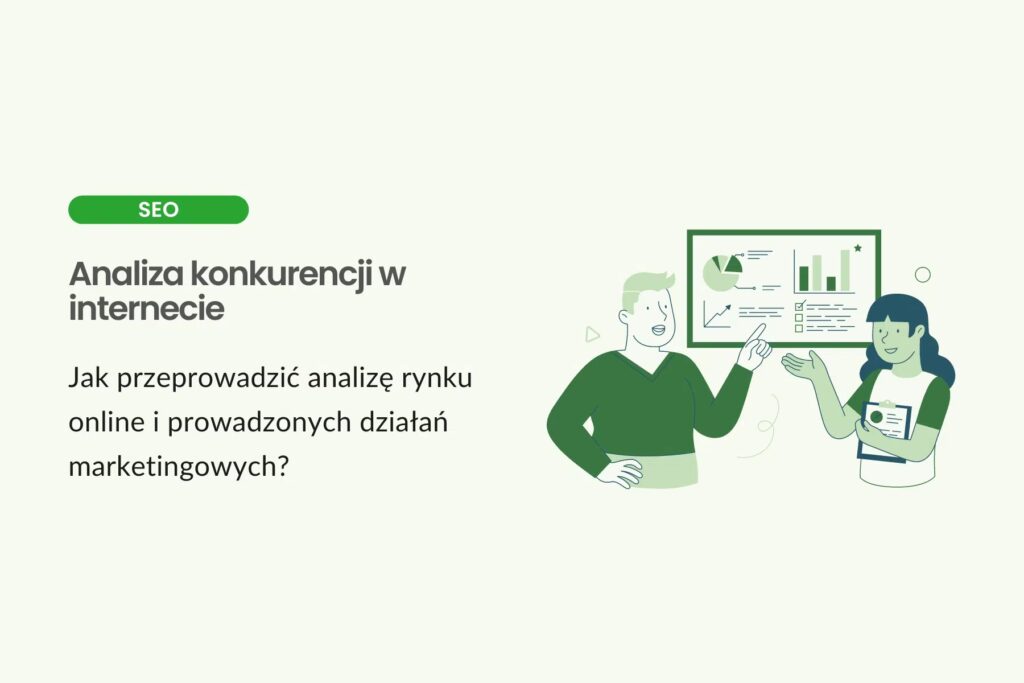 SEO

Analiza konkurencji w internecie

Jak przeprowadzić analizę rynku online i prowadzonych działań marketingowych?